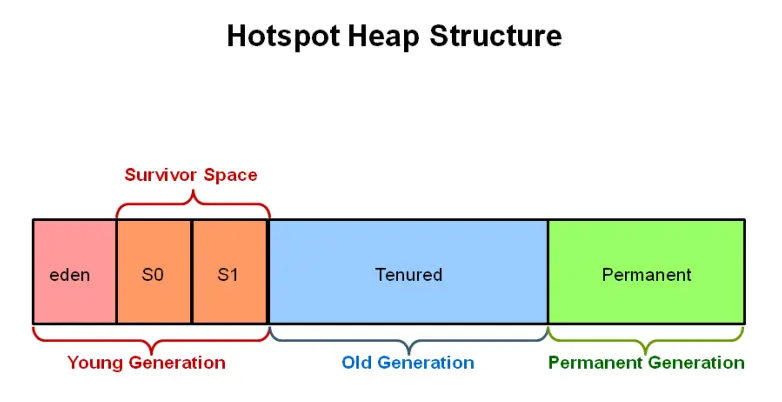 Hotspot Heap Structure

Survivor Space

eden

S0

S1

Tenured

Permanent

Young Generation

Old Generation

Permanent Generation